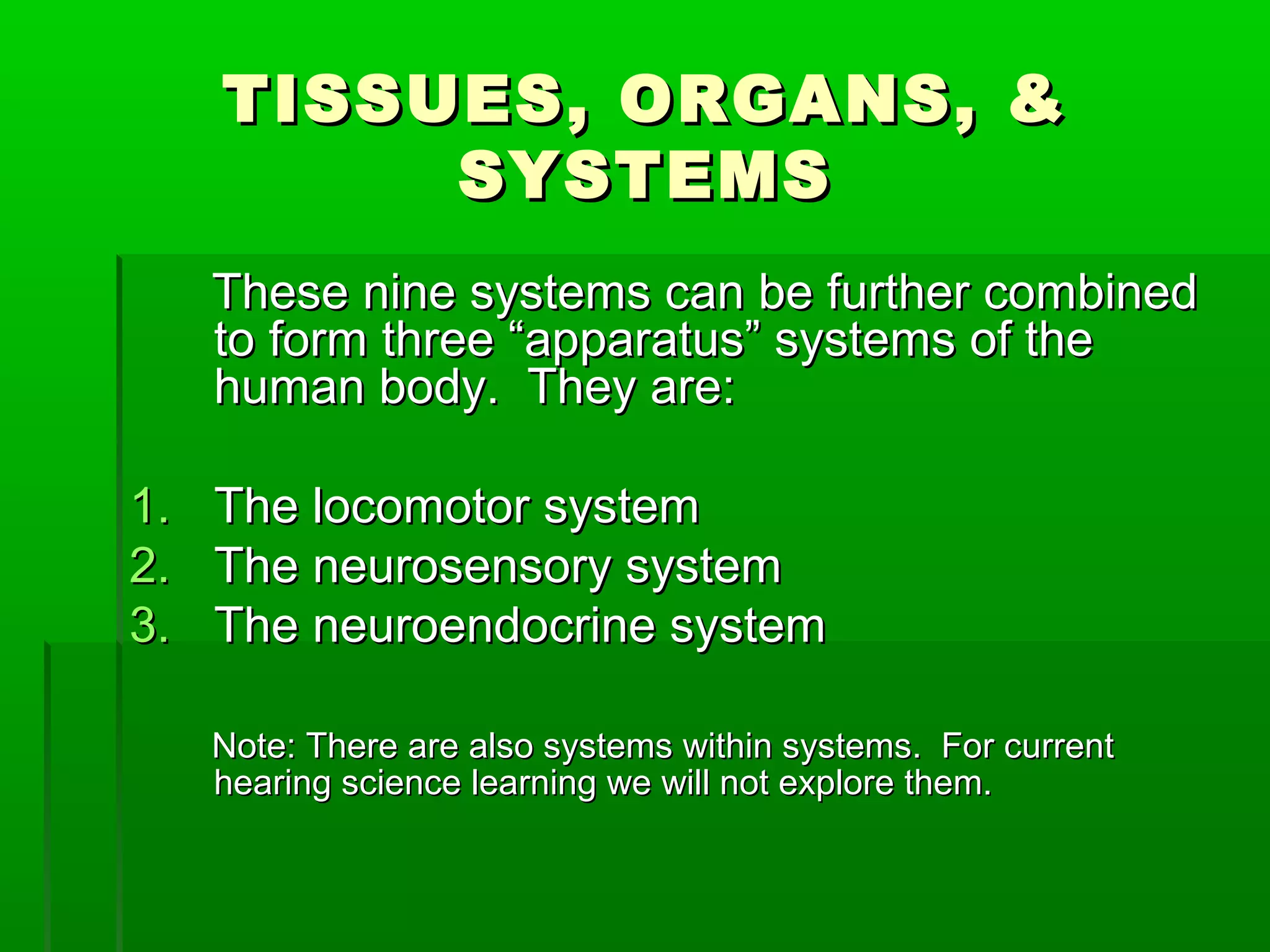 TISSUES, ORGANS, & SYSTEMS

These nine systems can be further combined to form three “apparatus” systems of the human body. They are:

1. The locomotor system
2. The neurosensory system
3. The neuroendocrine system

Note: There are also systems within systems. For current hearing science learning we will not explore them.